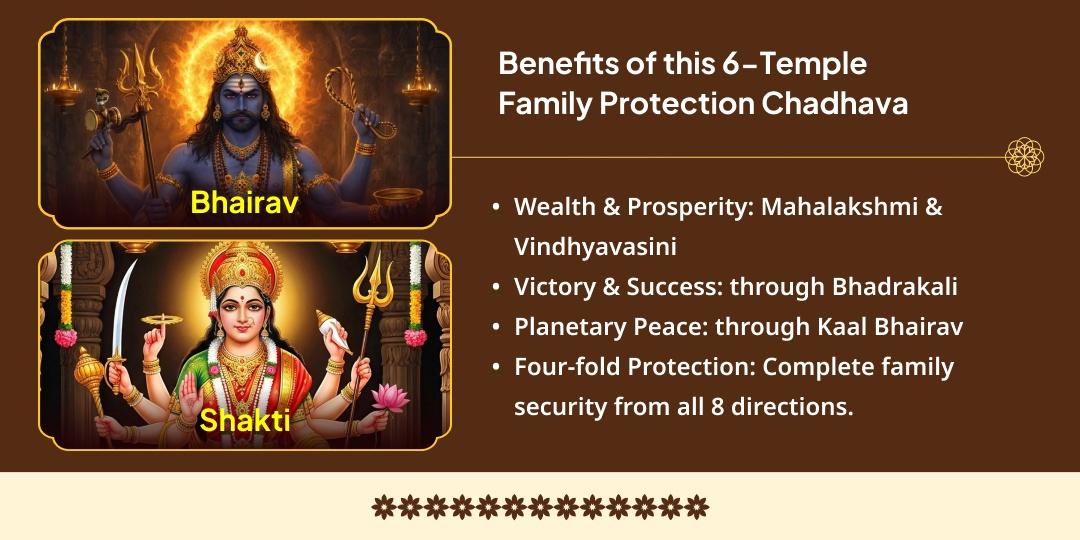 Bhairav

Shakti

Benefits of this 6-Temple Family Protection Chadhava

• Wealth & Prosperity: Mahalakshmi & Vindhyavasini
• Victory & Success: through Bhadrakali
• Planetary Peace: through Kaal Bhairav
• Four-fold Protection: Complete family security from all 8 directions.